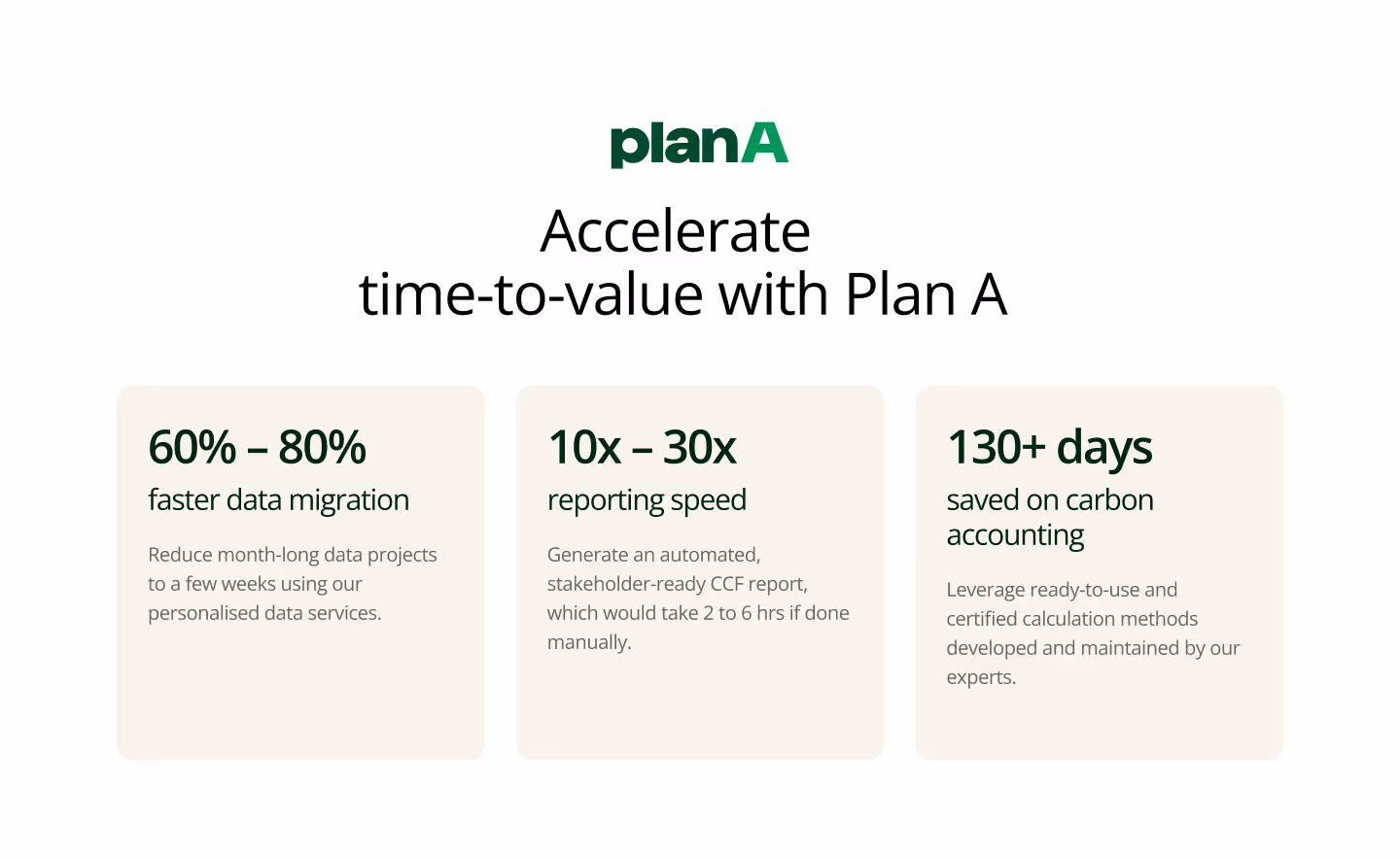 planA

Accelerate
time-to-value with Plan A

60% – 80%
faster data migration

Reduce month-long data projects to a few weeks using our personalised data services.

10x – 30x
reporting speed

Generate an automated, stakeholder-ready CCF report, which would take 2 to 6 hrs if done manually.

130+ days
saved on carbon accounting

Leverage ready-to-use and certified calculation methods developed and maintained by our experts.